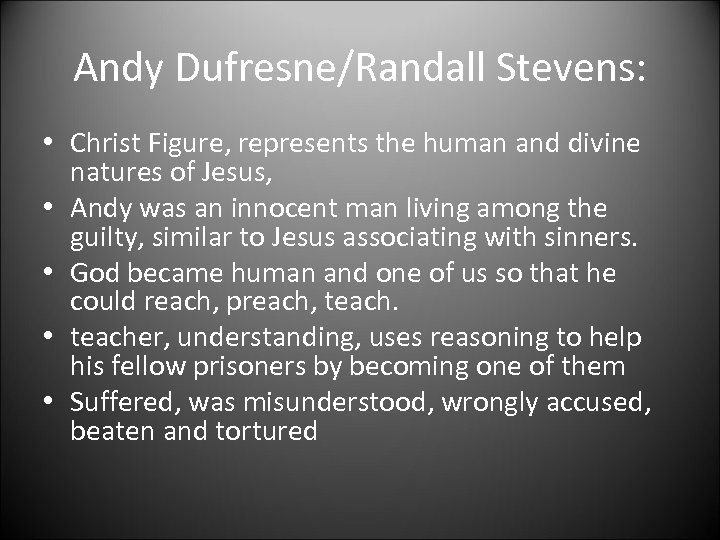 Andy Dufresne/Randall Stevens:

• Christ Figure, represents the human and divine natures of Jesus,
• Andy was an innocent man living among the guilty, similar to Jesus associating with sinners.
• God became human and one of us so that he could reach, preach, teach.
• teacher, understanding, uses reasoning to help his fellow prisoners by becoming one of them
• Suffered, was misunderstood, wrongly accused, beaten and tortured